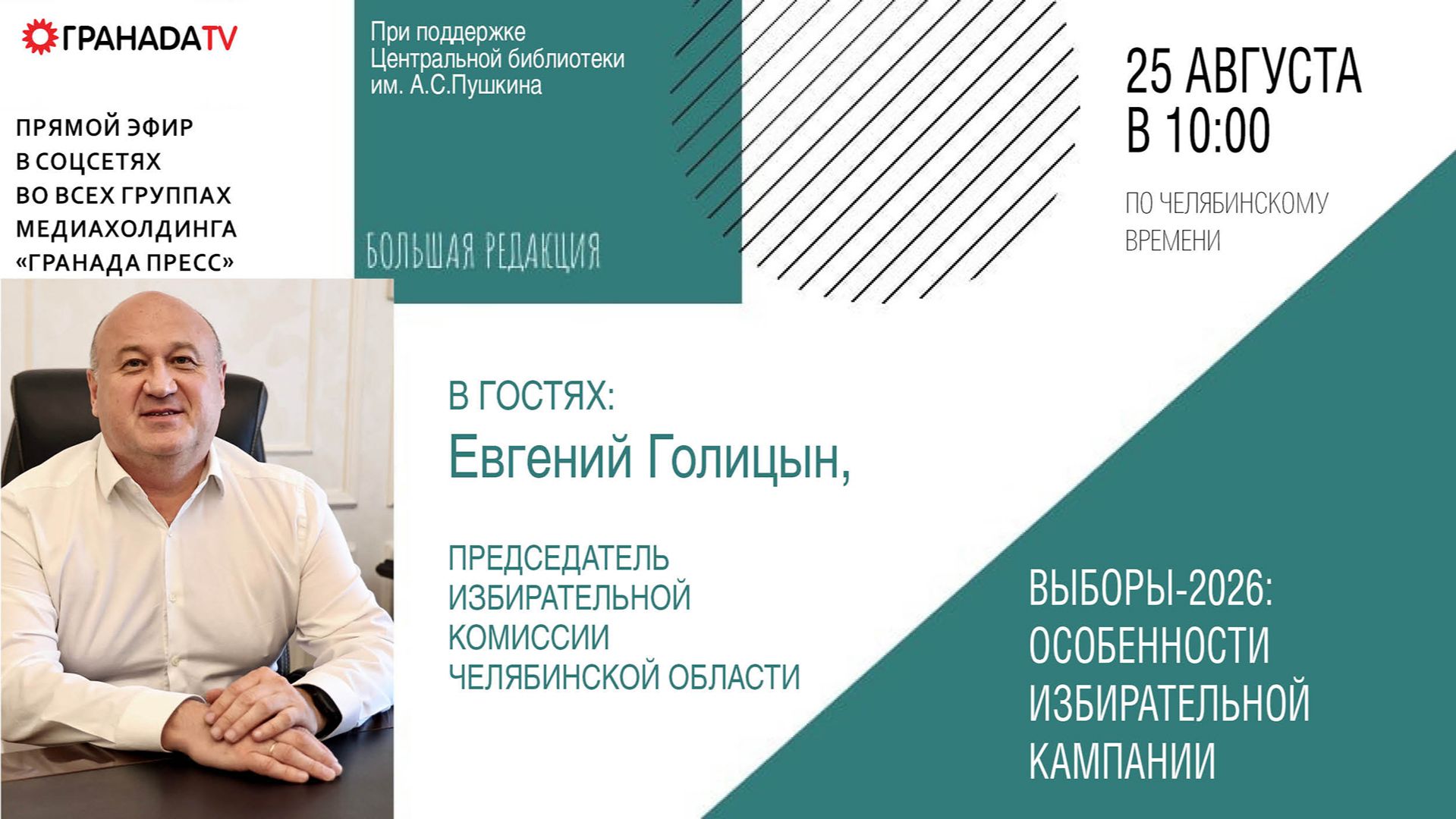 ГРАНАДАTV

ПРЯМОЙ ЭФИР В СОЦСЕТЯХ ВО ВСЕХ ГРУППАХ МЕДИАХОЛДИНГА «ГРАНАДА ПРЕСС»

При поддержке Центральной библиотеки им. А.С.Пушкина

БОЛЬШАЯ РЕДАКЦИЯ

25 АВГУСТА В 10:00

ПО ЧЕЛЯБИНСКОМУ ВРЕМЕНИ

В ГОСТЯХ:
Евгений Голицын,

ПРЕДСЕДАТЕЛЬ ИЗБИРАТЕЛЬНОЙ КОМИССИИ ЧЕЛЯБИНСКОЙ ОБЛАСТИ

ВЫБОРЫ-2026: ОСОБЕННОСТИ ИЗБИРАТЕЛЬНОЙ КАМПАНИИ